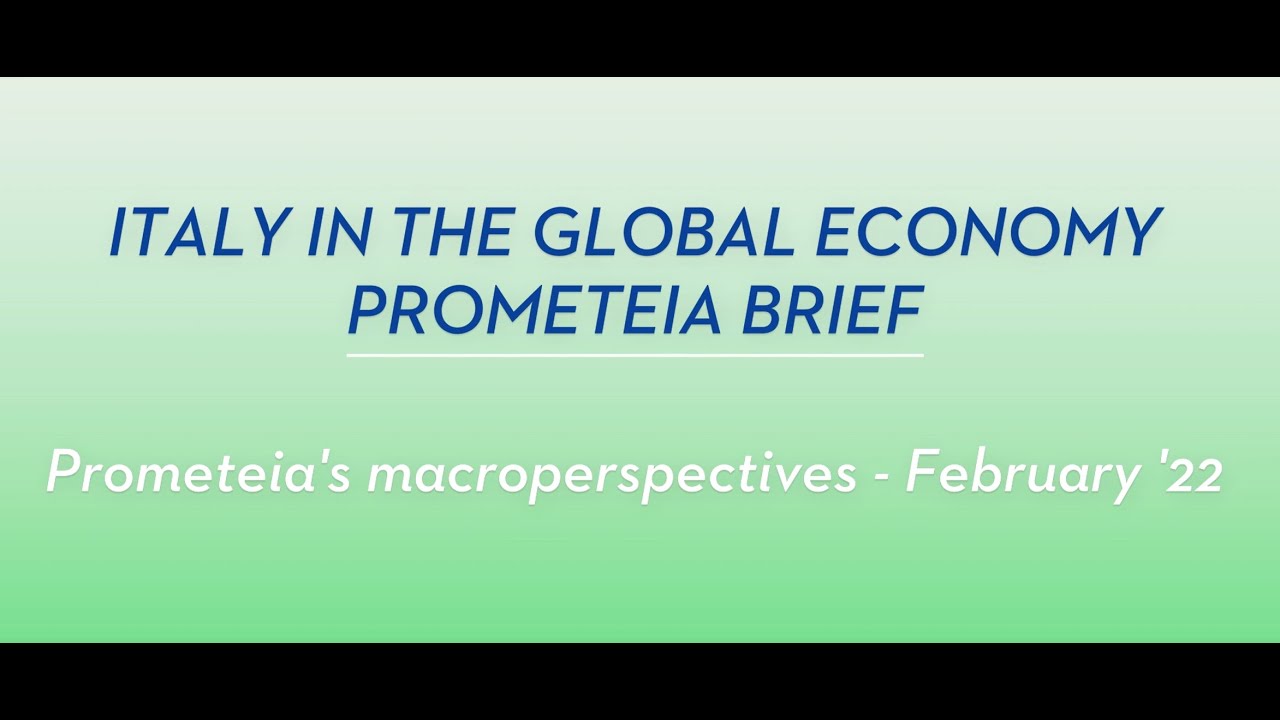 ITALY IN THE GLOBAL ECONOMY
PROMETEIA BRIEF

Prometeia's macroperspectives - February '22